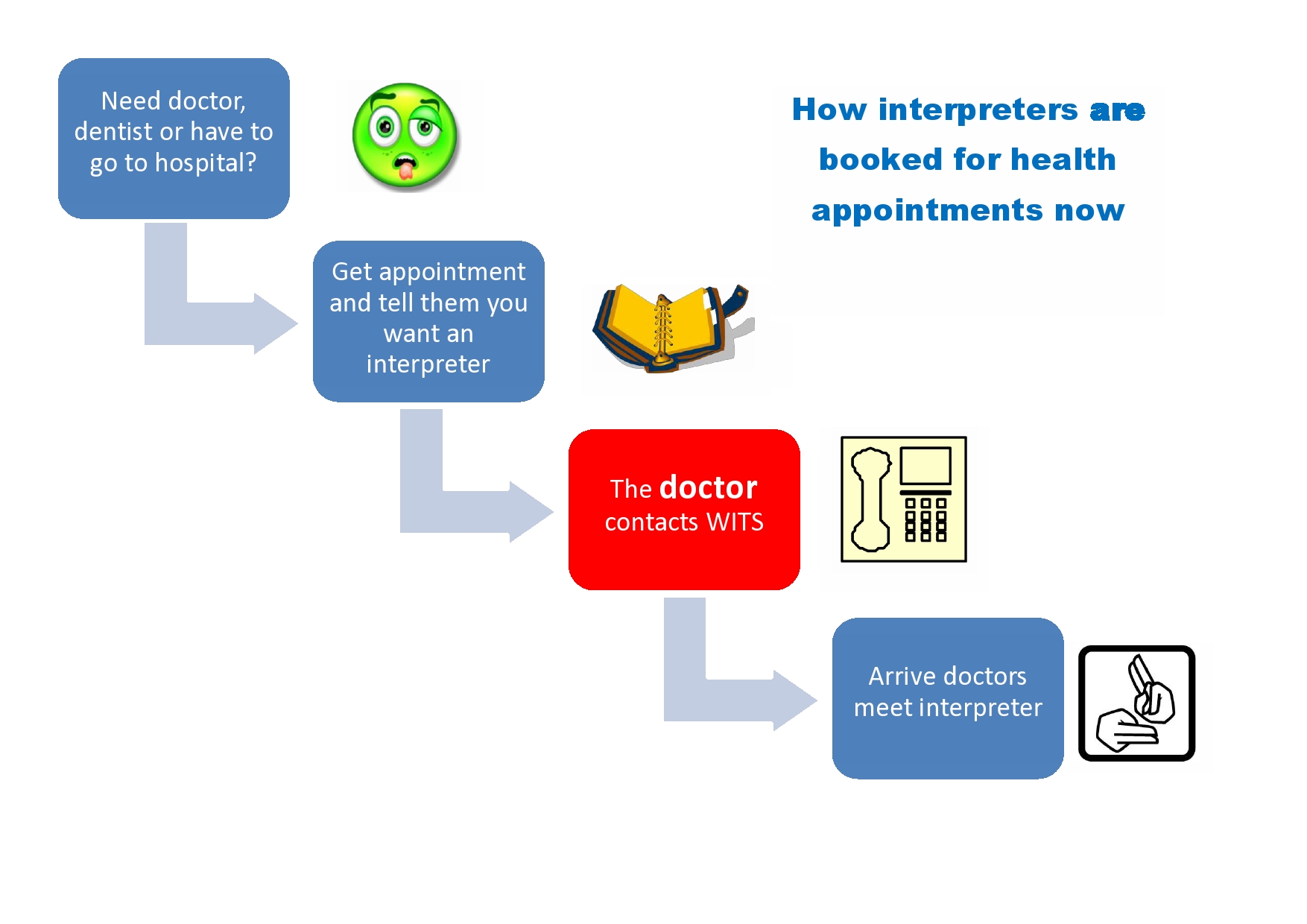 How interpreters are booked for health appointments now

Need doctor, dentist or have to go to hospital?

Get appointment and tell them you want an interpreter

The doctor contacts WITS

Arrive doctors meet interpreter